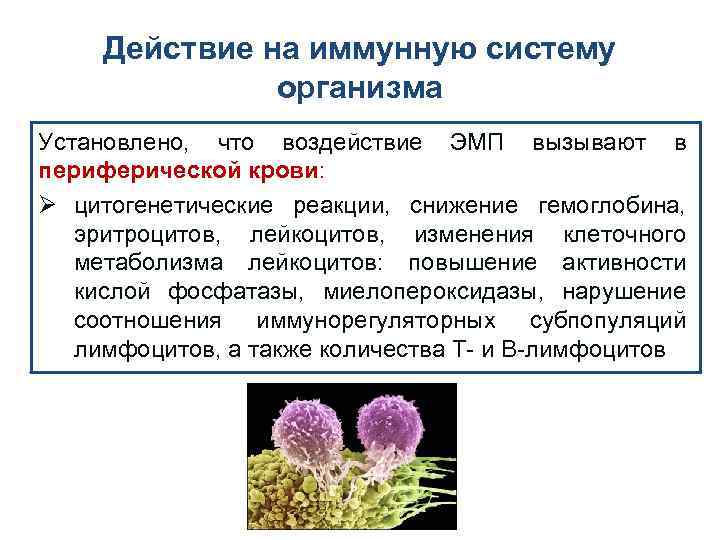 Действие на иммунную систему организма

Установлено, что воздействие ЭМП вызывают в периферической крови:

➢ цитогенетические реакции, снижение гемоглобина, эритроцитов, лейкоцитов, изменения клеточного метаболизма лейкоцитов: повышение активности кислой фосфатазы, миелопероксидазы, нарушение соотношения иммунорегуляторных субпопуляций лимфоцитов, а также количества Т- и В-лимфоцитов